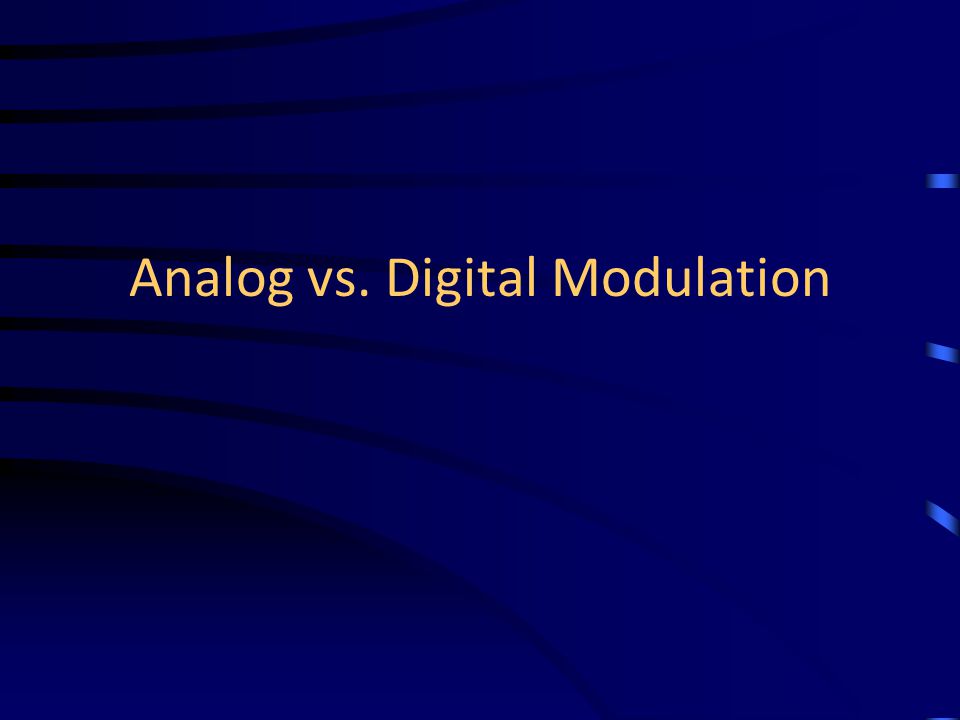 Analog vs. Digital Modulation